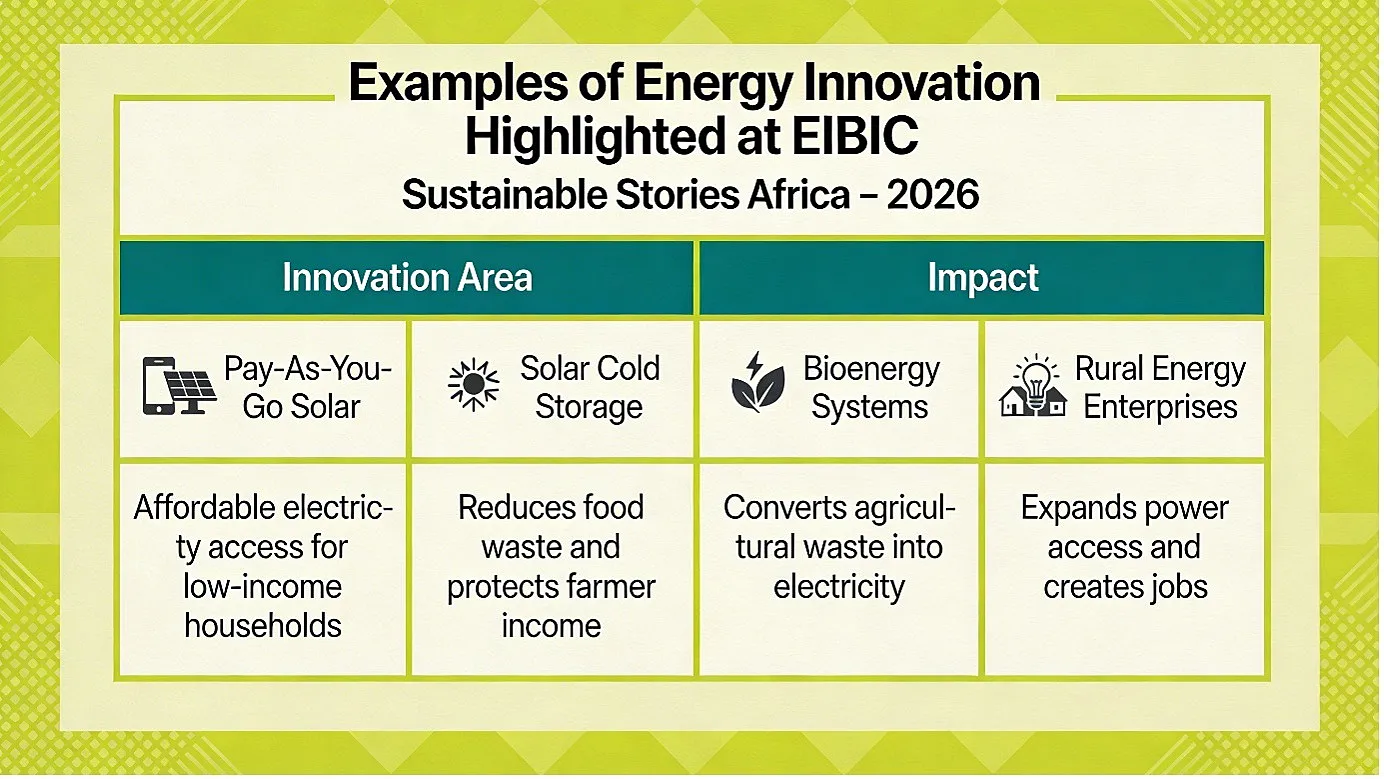 Examples of Energy Innovation Highlighted at EIBIC

Sustainable Stories Africa – 2026

| Innovation Area | | Impact | |
|---|---|---|---|
| Pay-As-You-Go Solar | Solar Cold Storage | Bioenergy Systems | Rural Energy Enterprises |
| Affordable electricity access for low-income households | Reduces food waste and protects farmer income | Converts agricultural waste into electricity | Expands power access and creates jobs |